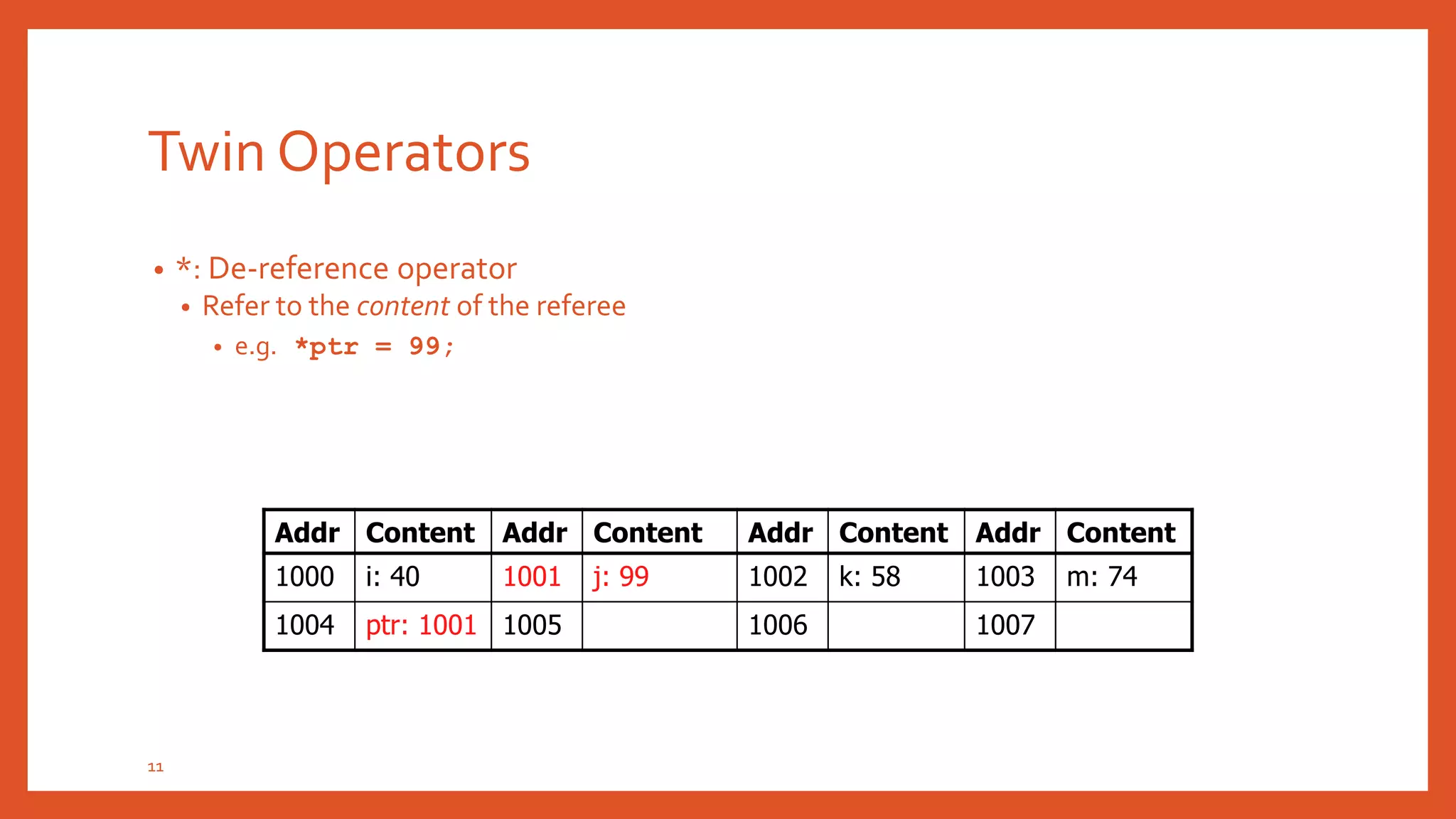 Twin Operators

• *: De-reference operator
  • Refer to the content of the referee
    • e.g. *ptr = 99;

| Addr | Content | Addr | Content | Addr | Content | Addr | Content |
|---|---|---|---|---|---|---|---|
| 1000 | i: 40 | 1001 | j: 99 | 1002 | k: 58 | 1003 | m: 74 |
| 1004 | ptr: 1001 | 1005 | | 1006 | | 1007 | |

11